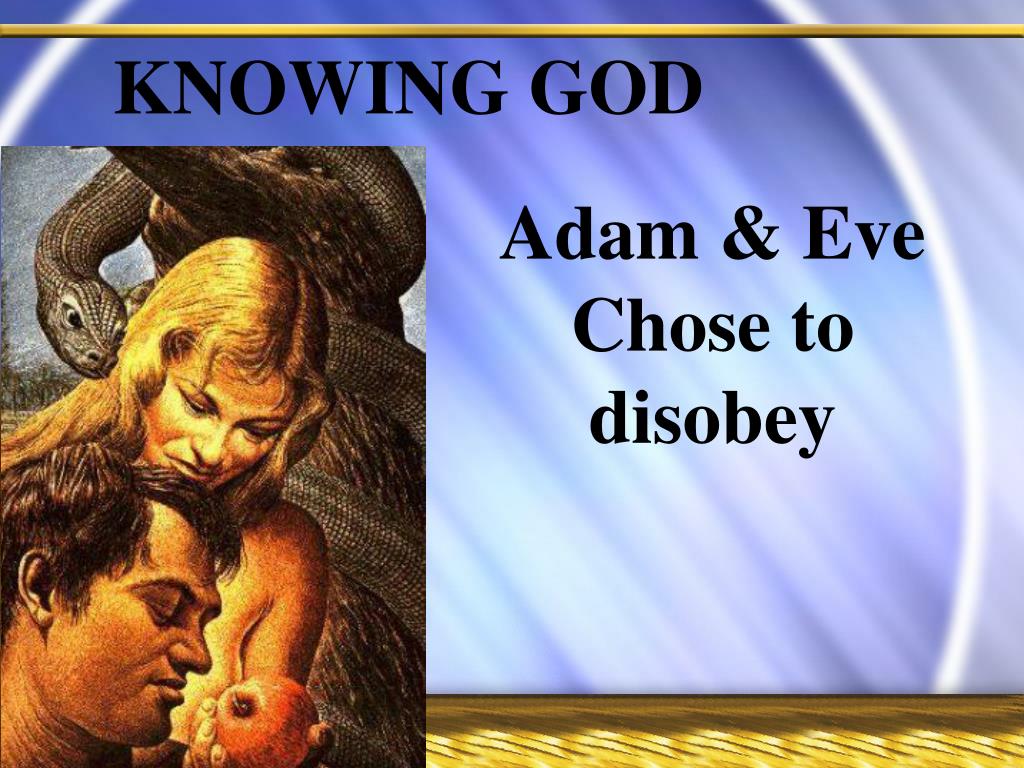 KNOWING GOD

Adam & Eve Chose to disobey